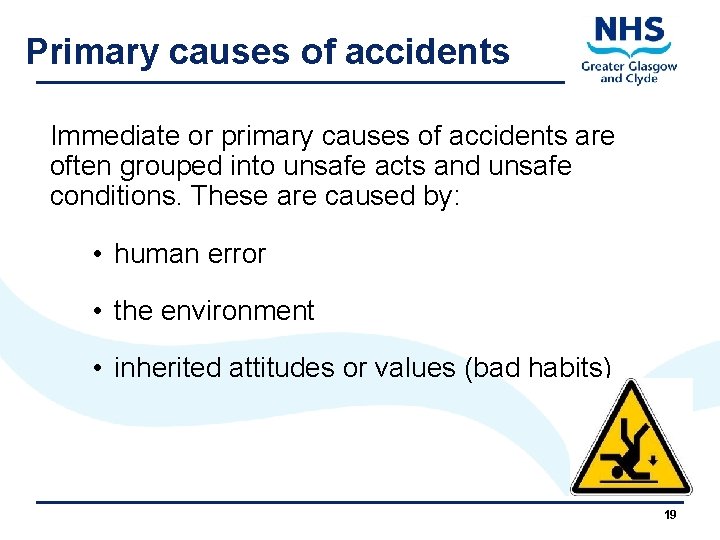 Primary causes of accidents

NHS
Greater Glasgow and Clyde

Immediate or primary causes of accidents are often grouped into unsafe acts and unsafe conditions. These are caused by:

• human error

• the environment

• inherited attitudes or values (bad habits)

19